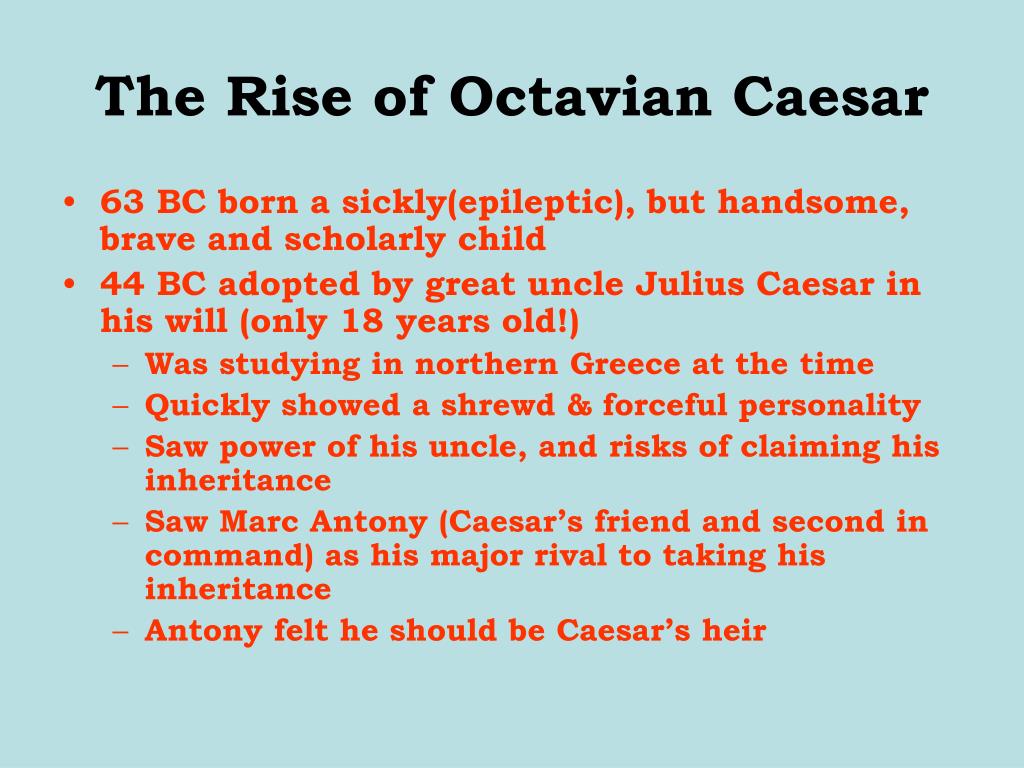 The Rise of Octavian Caesar

• 63 BC born a sickly(epileptic), but handsome, brave and scholarly child
• 44 BC adopted by great uncle Julius Caesar in his will (only 18 years old!)
  – Was studying in northern Greece at the time
  – Quickly showed a shrewd & forceful personality
  – Saw power of his uncle, and risks of claiming his inheritance
  – Saw Marc Antony (Caesar's friend and second in command) as his major rival to taking his inheritance
  – Antony felt he should be Caesar's heir